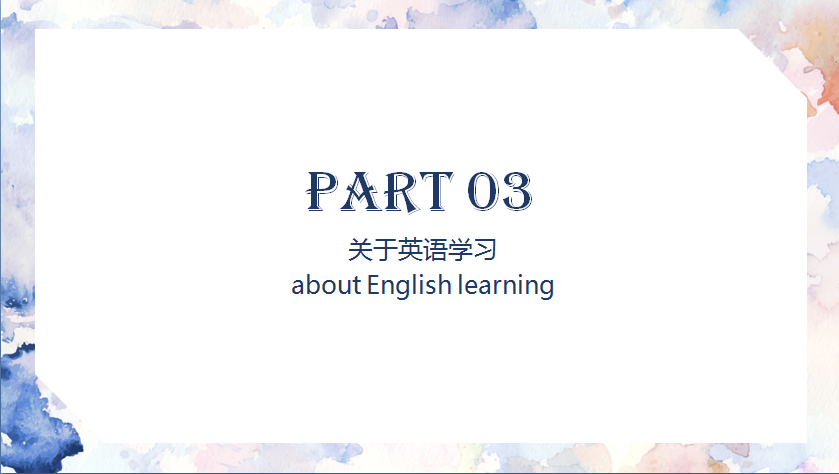 PART 03

关于英语学习

about English learning